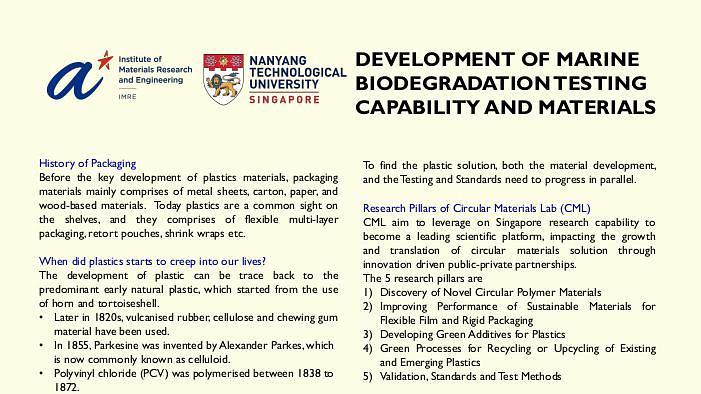 Institute of Materials Research and Engineering
IMRE

NANYANG TECHNOLOGICAL UNIVERSITY
SINGAPORE

DEVELOPMENT OF MARINE BIODEGRADATION TESTING CAPABILITY AND MATERIALS

History of Packaging
Before the key development of plastics materials, packaging materials mainly comprises of metal sheets, carton, paper, and wood-based materials. Today plastics are a common sight on the shelves, and they comprises of flexible multi-layer packaging, retort pouches, shrink wraps etc.

When did plastics starts to creep into our lives?
The development of plastic can be trace back to the predominant early natural plastic, which started from the use of horn and tortoiseshell.
• Later in 1820s, vulcanised rubber, cellulose and chewing gum material have been used.
• In 1855, Parkesine was invented by Alexander Parkes, which is now commonly known as celluloid.
• Polyvinyl chloride (PCV) was polymerised between 1838 to 1872.

To find the plastic solution, both the material development, and the Testing and Standards need to progress in parallel.

Research Pillars of Circular Materials Lab (CML)
CML aim to leverage on Singapore research capability to become a leading scientific platform, impacting the growth and translation of circular materials solution through innovation driven public-private partnerships.
The 5 research pillars are
1) Discovery of Novel Circular Polymer Materials
2) Improving Performance of Sustainable Materials for Flexible Film and Rigid Packaging
3) Developing Green Additives for Plastics
4) Green Processes for Recycling or Upcycling of Existing and Emerging Plastics
5) Validation, Standards and Test Methods